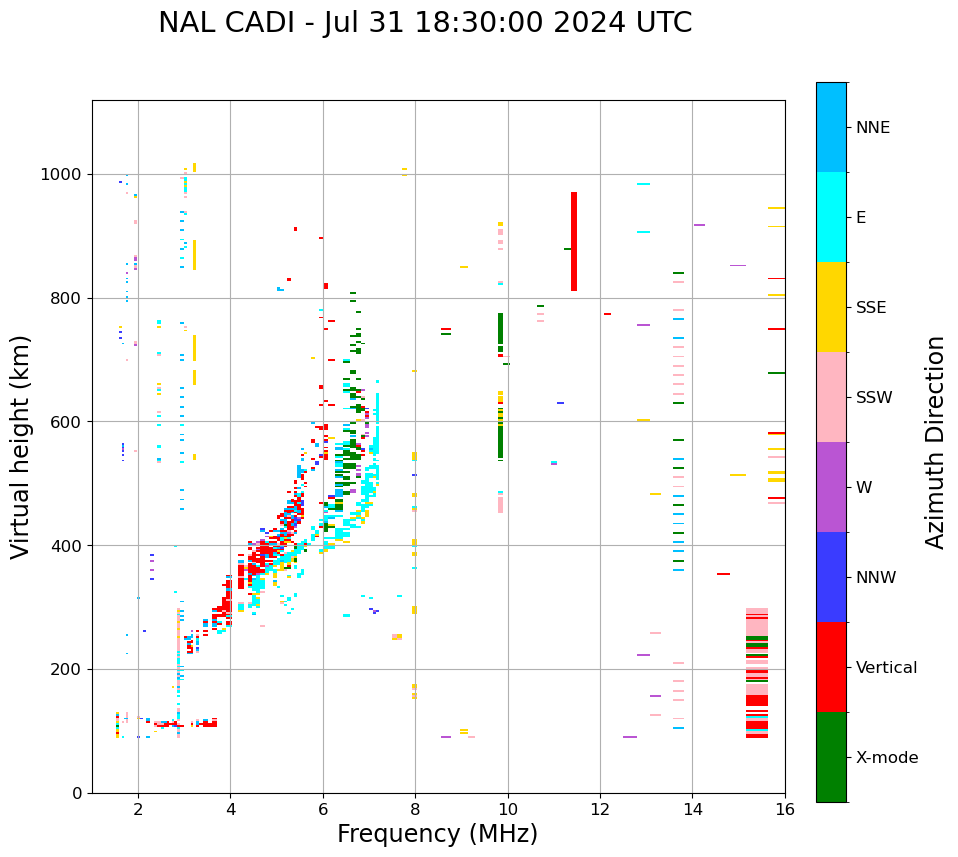 NAL CADI - Jul 31 18:30:00 2024 UTC

Virtual height (km)

1000
800
600
400
200
0

2
4
6
8
10
12
14
16

Frequency (MHz)

NNE
E
SSE
SSW
W
NNW
Vertical
X-mode

Azimuth Direction